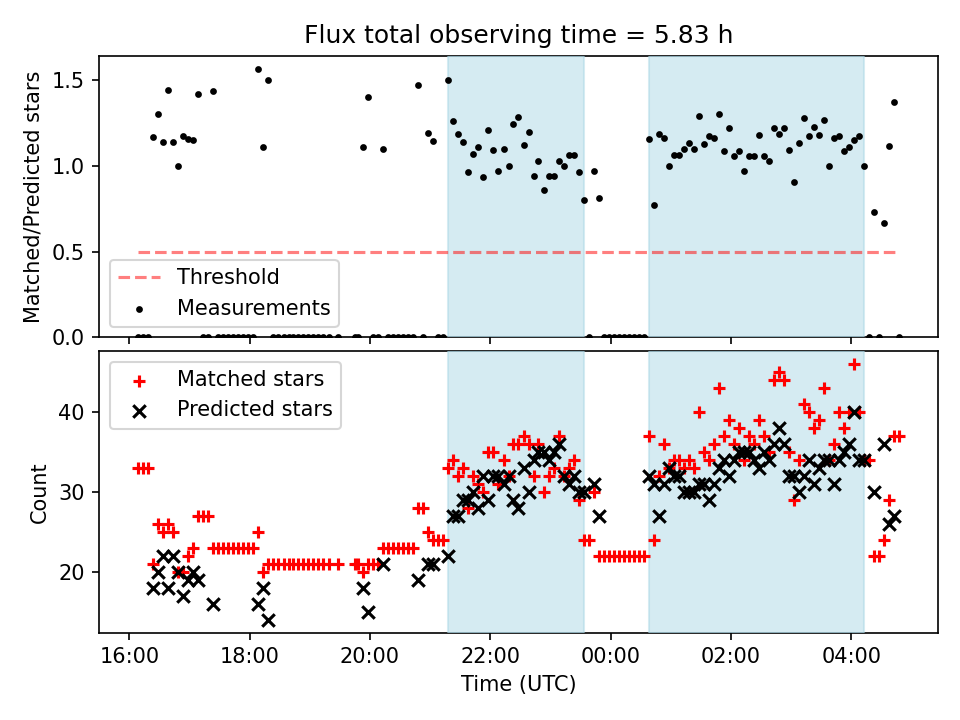 Flux total observing time = 5.83 h

Matched/Predicted stars

1.5
1.0
0.5
0.0

Threshold
Measurements

Matched stars
Predicted stars

Count

40
30
20

16:00
18:00
20:00
22:00
00:00
02:00
04:00

Time (UTC)